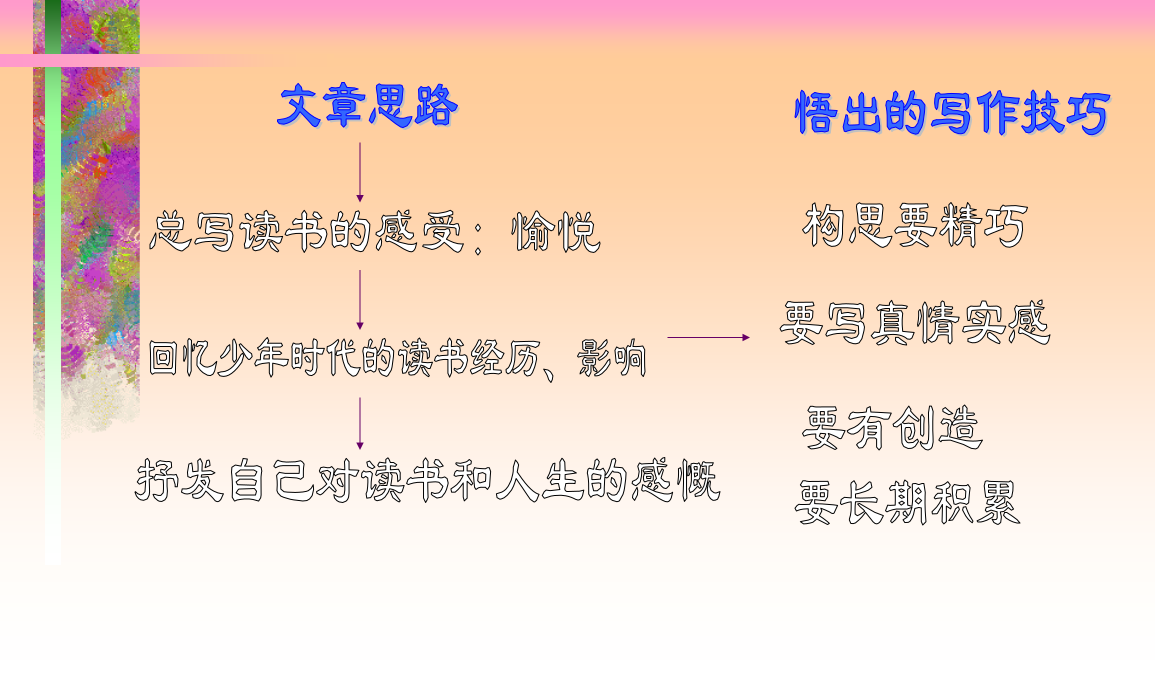 文章思路

总写读书的感受：愉悦

回忆少年时代的读书经历、影响

抒发自己对读书和人生的感慨

悟出的写作技巧

构思要精巧

要写真情实感

要有创造

要长期积累